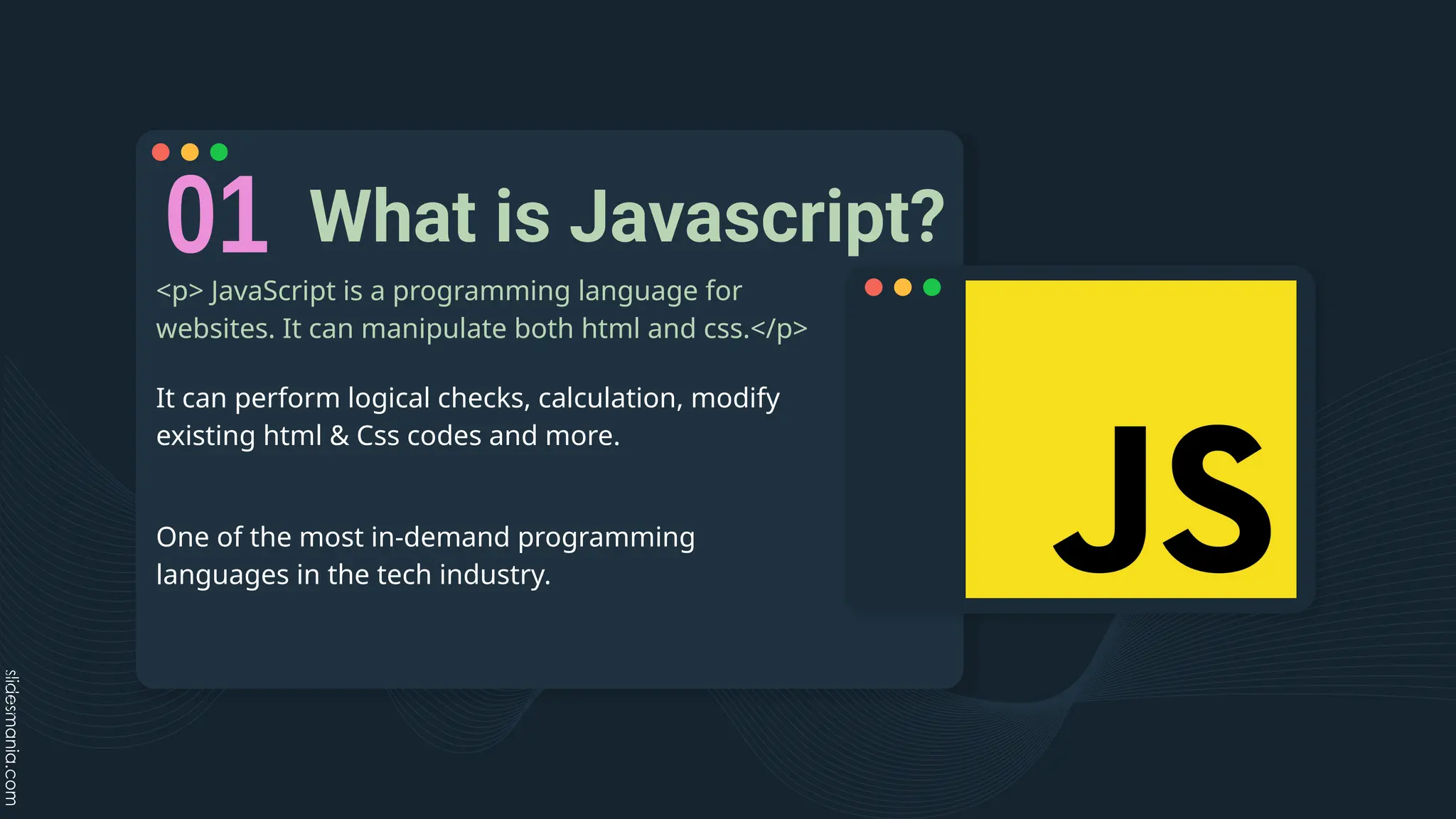 01 What is Javascript?

<p> JavaScript is a programming language for websites. It can manipulate both html and css.</p>

It can perform logical checks, calculation, modify existing html & Css codes and more.

One of the most in-demand programming languages in the tech industry.

JS

slidesmania.com